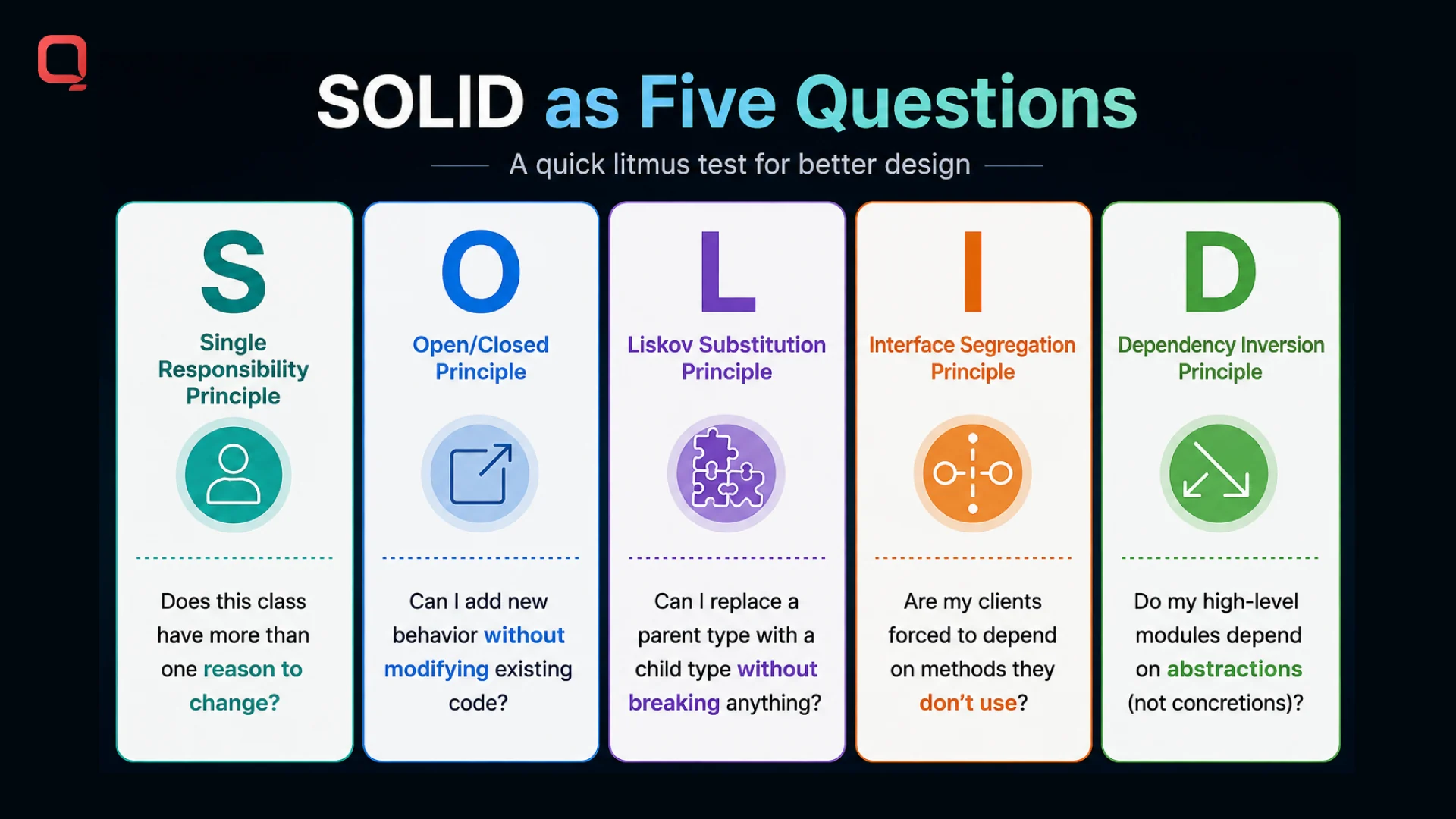 SOLID as Five Questions

A quick litmus test for better design

S

Single Responsibility Principle

Does this class have more than one reason to change?

O

Open/Closed Principle

Can I add new behavior without modifying existing code?

L

Liskov Substitution Principle

Can I replace a parent type with a child type without breaking anything?

I

Interface Segregation Principle

Are my clients forced to depend on methods they don't use?

D

Dependency Inversion Principle

Do my high-level modules depend on abstractions (not concretions)?